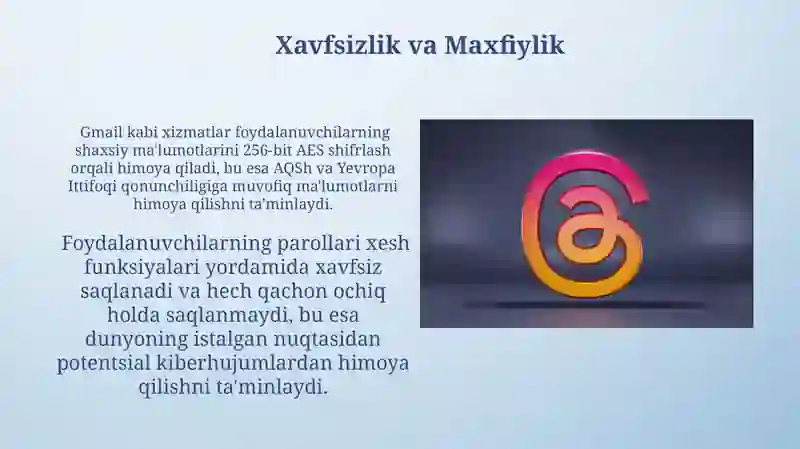 Xavfsizlik va Maxfiylik

Gmail kabi xizmatlar foydalanuvchilarning shaxsiy ma'lumotlarini 256-bit AES shifrlash orqali himoya qiladi, bu esa AQSh va Yevropa Ittifoqi qonunchiligiga muvofiq ma'lumotlarni himoya qilishni ta'minlaydi.

Foydalanuvchilarning parollari xesh funksiyalari yordamida xavfsiz saqlanadi va hech qachon ochiq holda saqlanmaydi, bu esa dunyoning istalgan nuqtasidan potentsial kiberhujumlardan himoya qilishni ta'minlaydi.